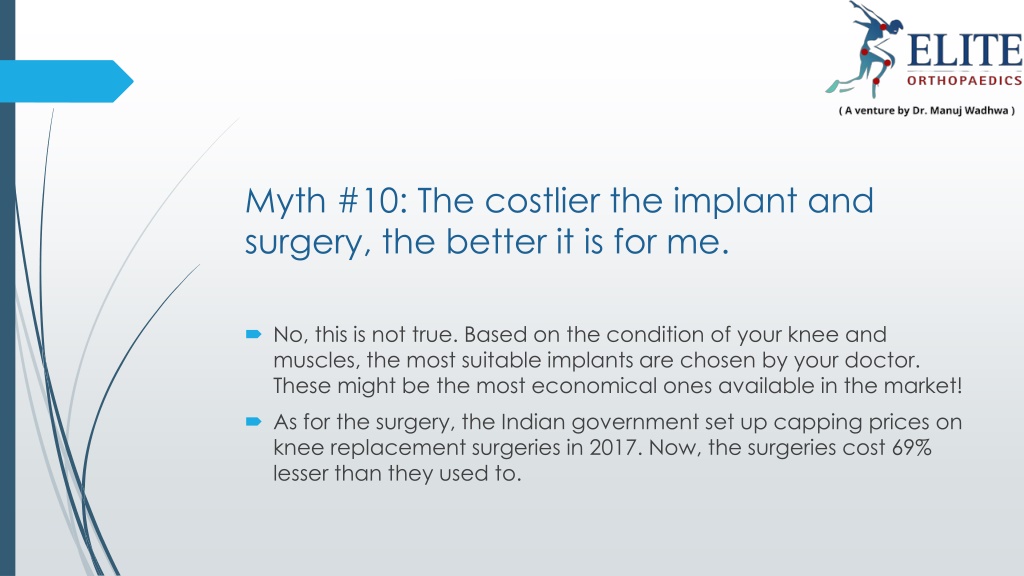 ELITE
ORTHOPAEDICS
( A venture by Dr. Manuj Wadhwa )

Myth #10: The costlier the implant and surgery, the better it is for me.

No, this is not true. Based on the condition of your knee and muscles, the most suitable implants are chosen by your doctor. These might be the most economical ones available in the market!

As for the surgery, the Indian government set up capping prices on knee replacement surgeries in 2017. Now, the surgeries cost 69% lesser than they used to.